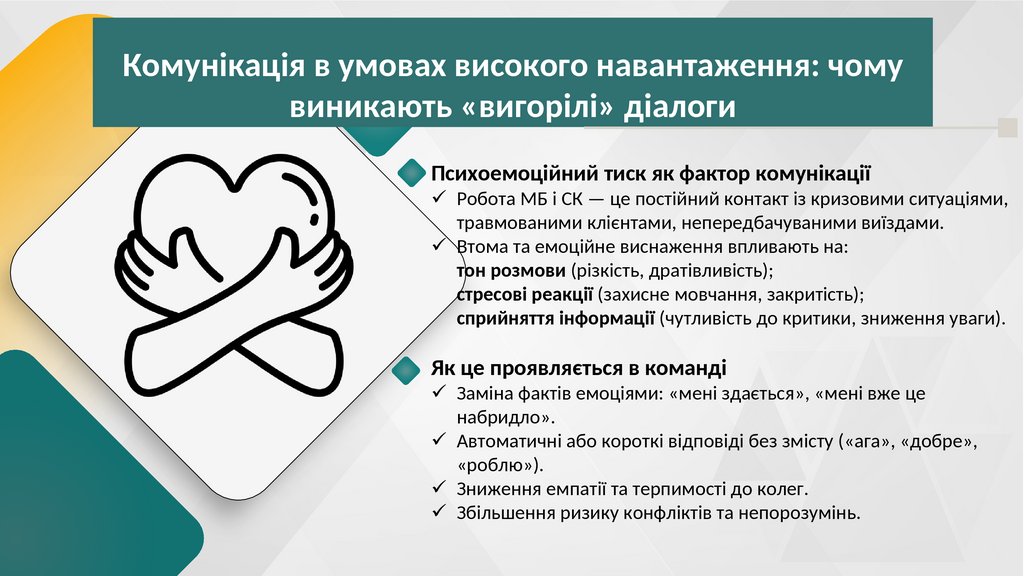 Комунікація в умовах високого навантаження: чому виникають «вигорілі» діалоги

Психоемоційний тиск як фактор комунікації
✓ Робота МБ і СК — це постійний контакт із кризовими ситуаціями, травмованими клієнтами, непередбачуваними виїздами.
✓ Втома та емоційне виснаження впливають на:
тон розмови (різкість, дратівливість);
стресові реакції (захисне мовчання, закритість);
сприйняття інформації (чутливість до критики, зниження уваги).

Як це проявляється в команді
✓ Заміна фактів емоціями: «мені здається», «мені вже це набридло».
✓ Автоматичні або короткі відповіді без змісту («ага», «добре», «роблю»).
✓ Зниження емпатії та терпимості до колег.
✓ Збільшення ризику конфліктів та непорозумінь.